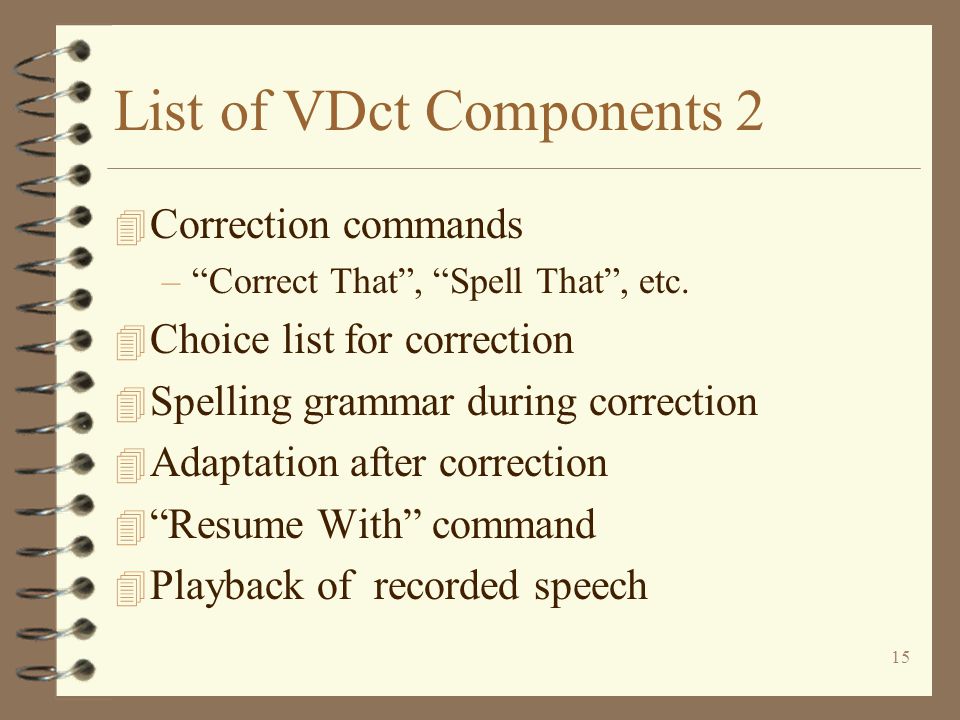 List of VDct Components 2

Correction commands
– “Correct That”, “Spell That”, etc.
Choice list for correction
Spelling grammar during correction
Adaptation after correction
“Resume With” command
Playback of recorded speech

15